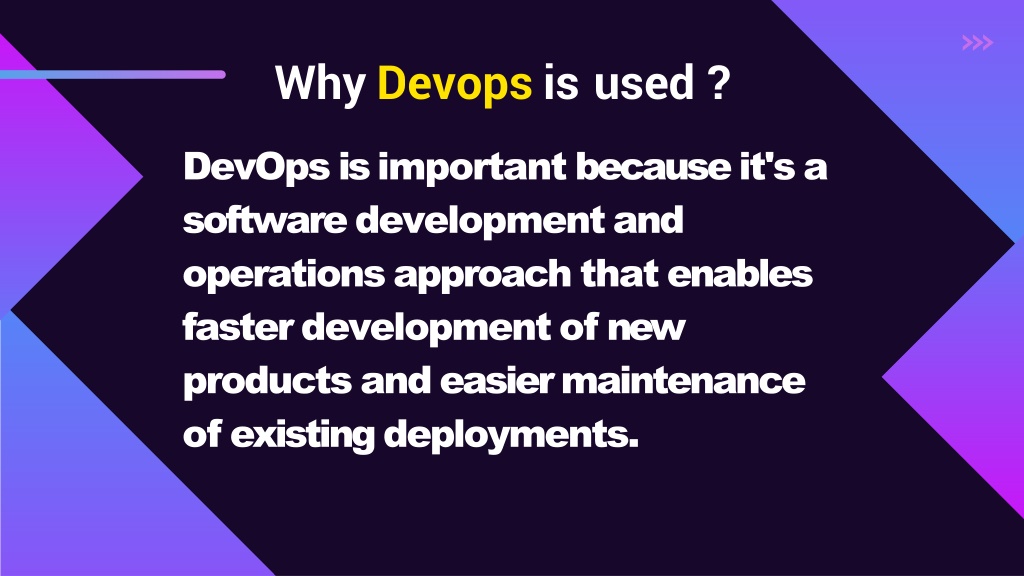 Why Devops is used ?

DevOps is important because it's a software development and operations approach that enables faster development of new products and easier maintenance of existing deployments.